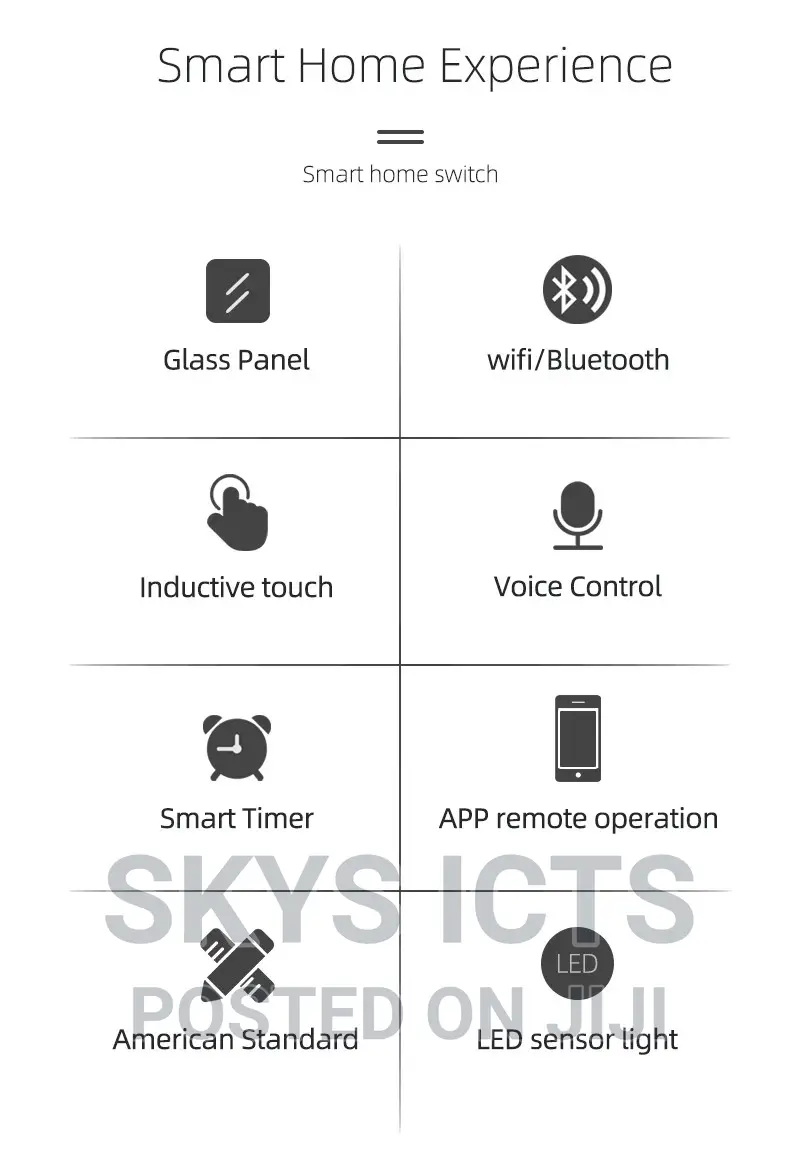 Smart Home Experience

Smart home switch

Glass Panel

wifi/Bluetooth

Inductive touch

Voice Control

Smart Timer

APP remote operation

SKYS ICTS

LED

POSTED ON JIJI

American Standard

LED sensor light